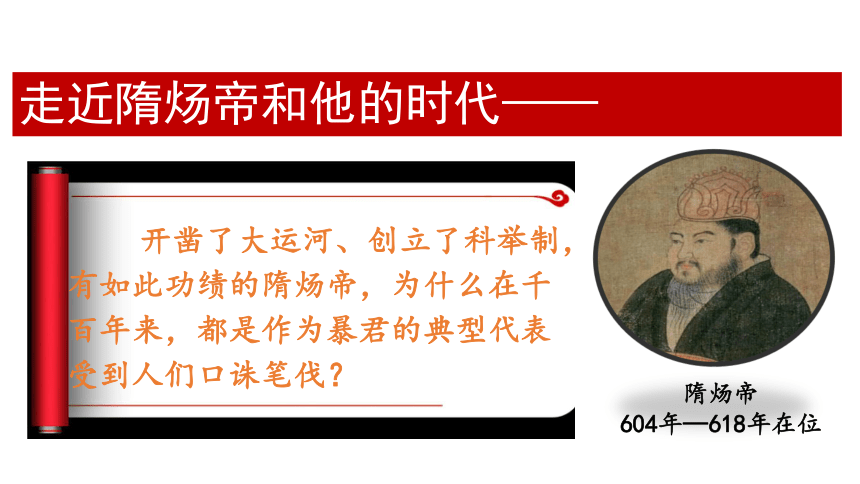 走近隋炀帝和他的时代——

开凿了大运河、创立了科举制，有如此功绩的隋炀帝，为什么在千百年来，都是作为暴君的典型代表受到人们口诛笔伐？

隋炀帝
604年—618年在位